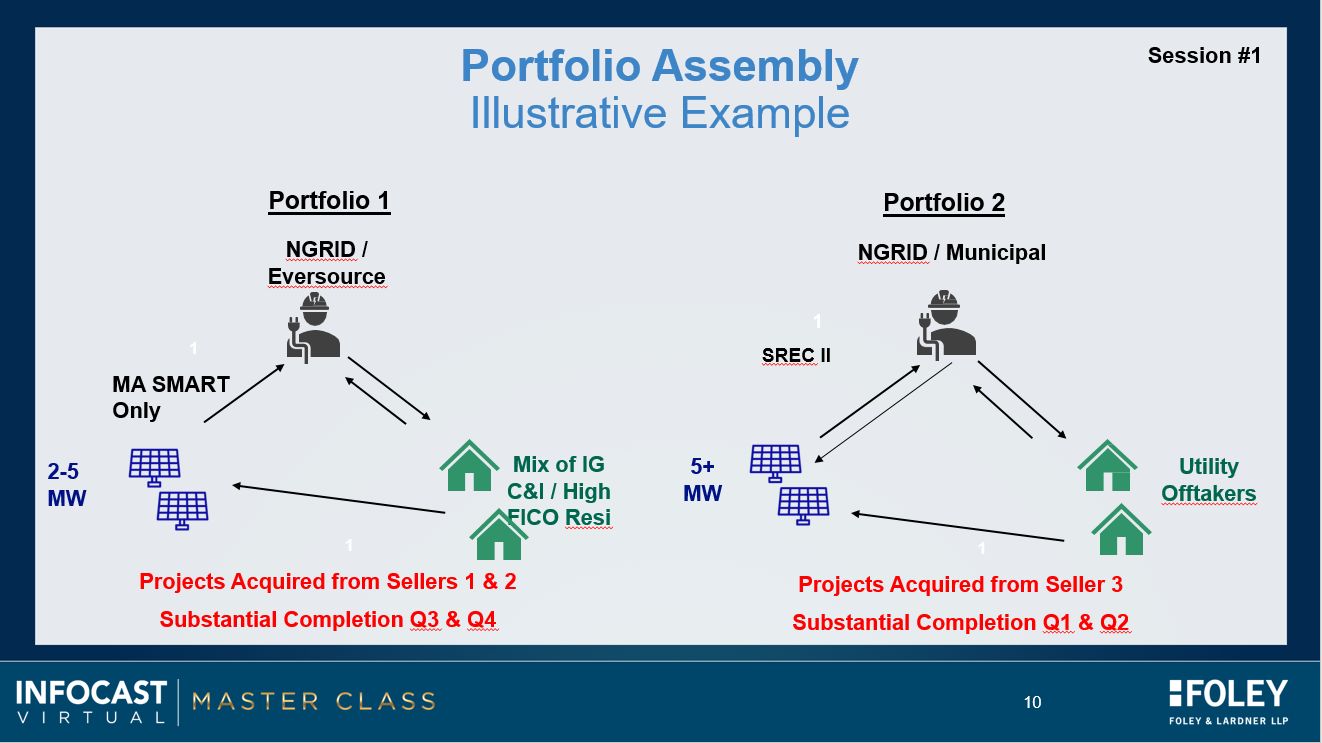 Portfolio Assembly
Illustrative Example

Session #1

Portfolio 1

NGRID / Eversource

1

MA SMART Only

2-5 MW

Mix of IG C&I / High FICO Resi

1

Projects Acquired from Sellers 1 & 2

Substantial Completion Q3 & Q4

Portfolio 2

NGRID / Municipal

1

SREC II

5+ MW

Utility Offtakers

1

Projects Acquired from Seller 3

Substantial Completion Q1 & Q2

INFOCAST VIRTUAL | MASTER CLASS

10

FOLEY
FOLEY & LARDNER LLP